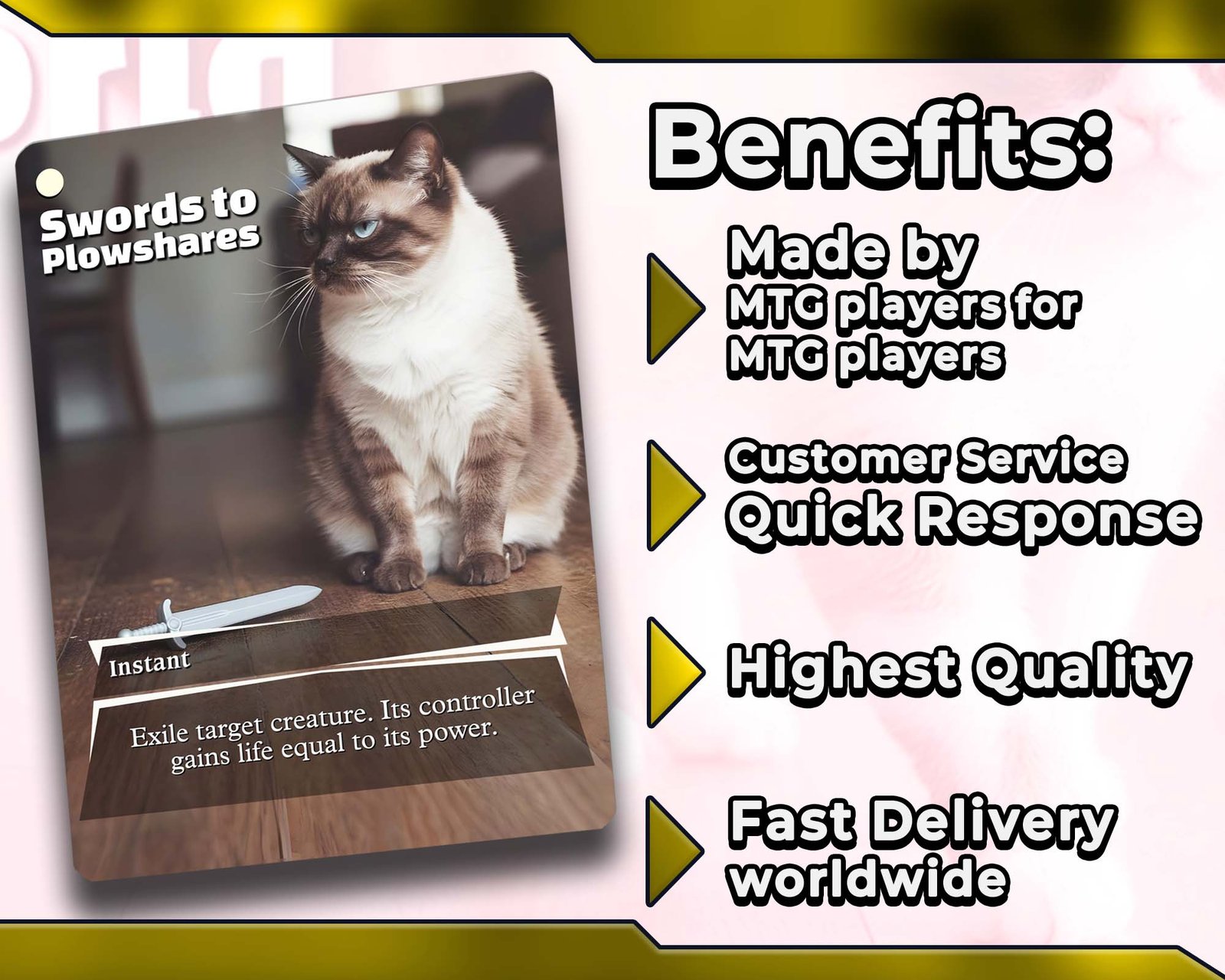 Swords to Plowshares

Instant

Exile target creature. Its controller gains life equal to its power.

Benefits:

Made by MTG players for MTG players

Customer Service Quick Response

Highest Quality

Fast Delivery worldwide